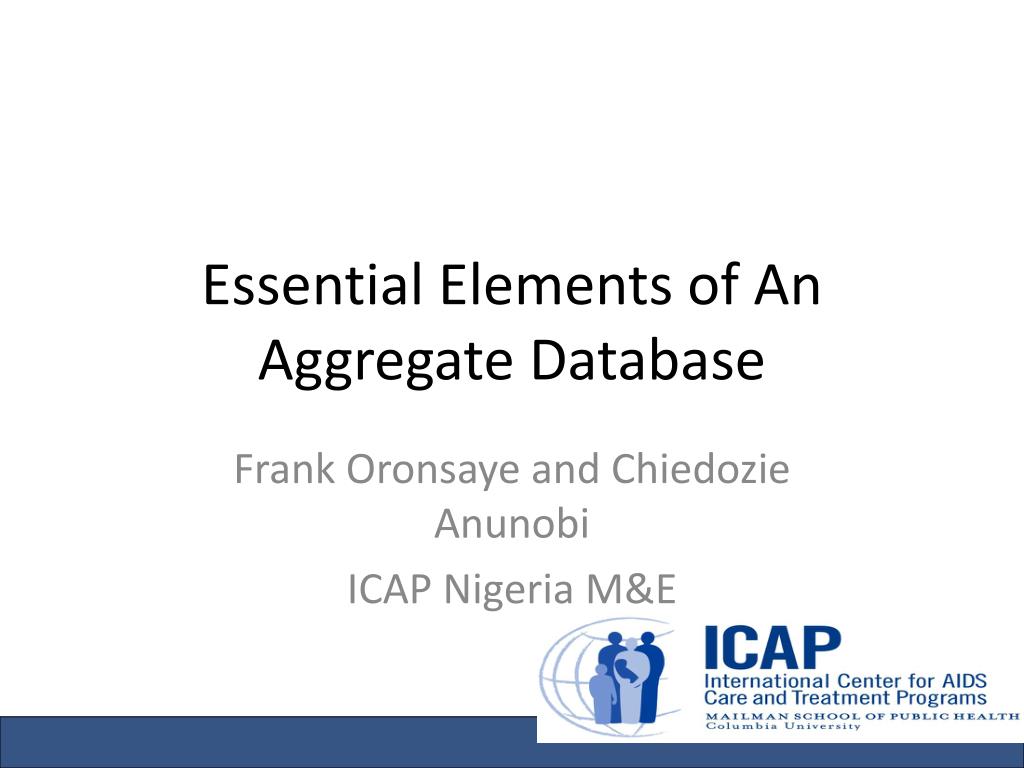 Essential Elements of An Aggregate Database

Frank Oronsaye and Chiedozie Anunobi

ICAP Nigeria M&E

ICAP
International Center for AIDS Care and Treatment Programs
MAILMAN SCHOOL OF PUBLIC HEALTH
Columbia University